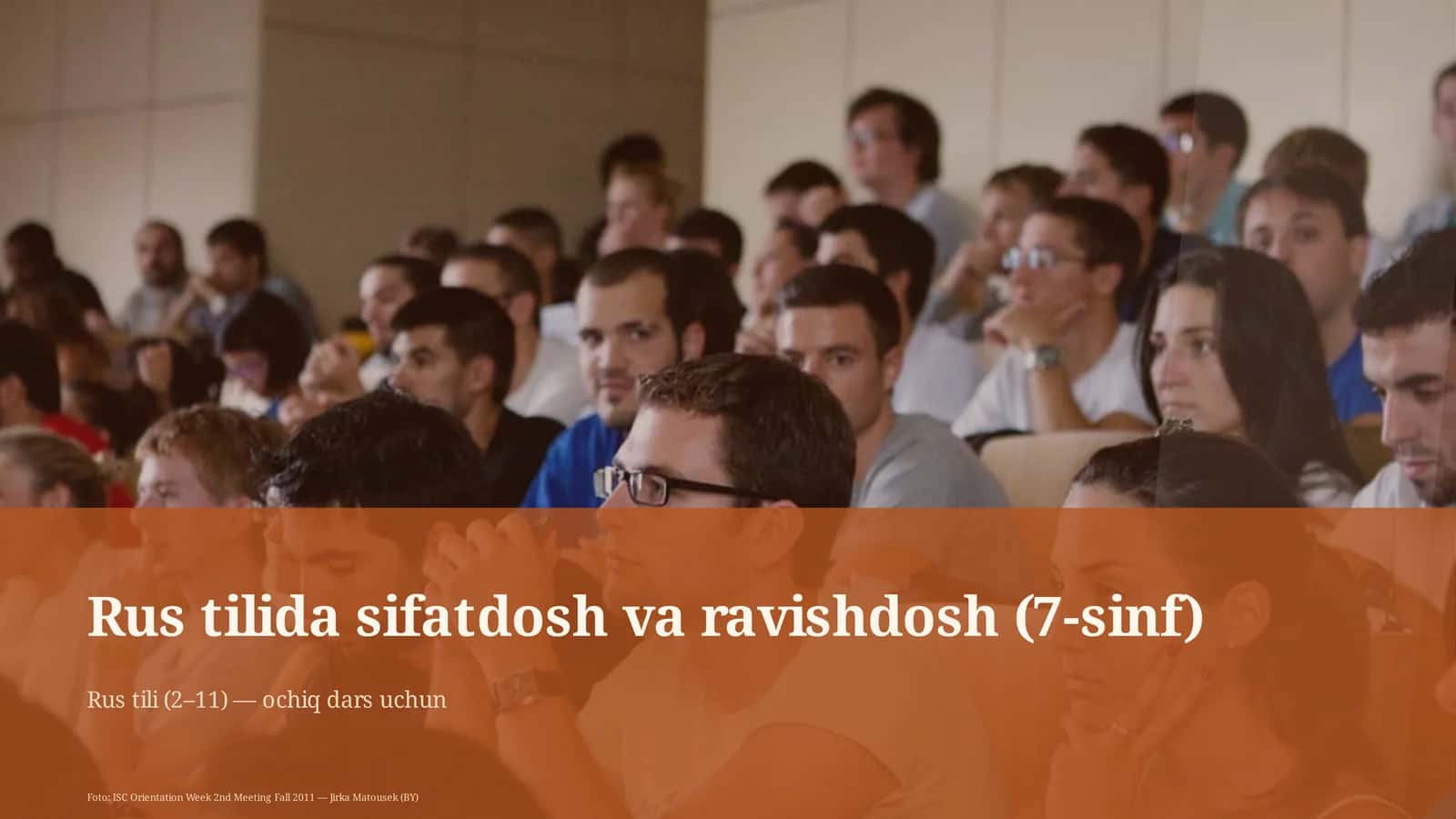 Rus tilida sifatdosh va ravishdosh (7-sinf)

Rus tili (2–11) — ochiq dars uchun

Foto: ISC Orientation Week 2nd Meeting Fall 2011 — Jirka Matousek (BY)